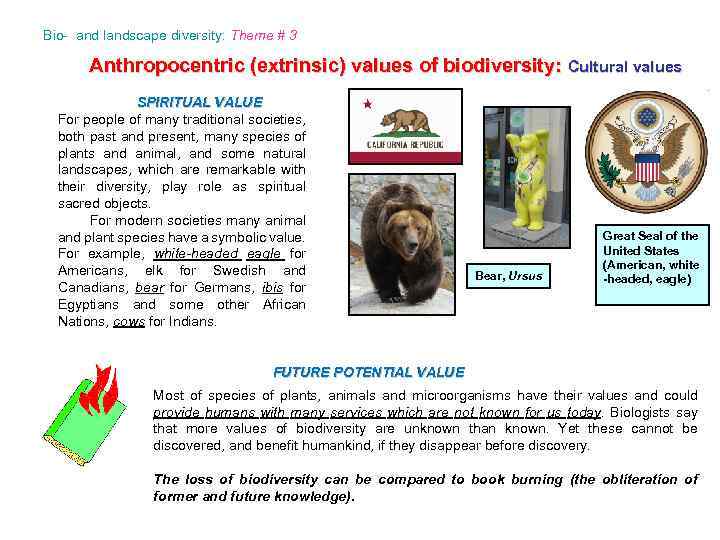 Bio- and landscape diversity: Theme # 3

Anthropocentric (extrinsic) values of biodiversity: Cultural values

SPIRITUAL VALUE

For people of many traditional societies, both past and present, many species of plants and animal, and some natural landscapes, which are remarkable with their diversity, play role as spiritual sacred objects.

For modern societies many animal and plant species have a symbolic value. For example, white-headed eagle for Americans, elk for Swedish and Canadians, bear for Germans, ibis for Egyptians and some other African Nations, cows for Indians.

CALIFORNIA REPUBLIC

Bear, Ursus

Great Seal of the United States (American, white -headed, eagle)

FUTURE POTENTIAL VALUE

Most of species of plants, animals and microorganisms have their values and could provide humans with many services which are not known for us today. Biologists say that more values of biodiversity are unknown than known. Yet these cannot be discovered, and benefit humankind, if they disappear before discovery.

The loss of biodiversity can be compared to book burning (the obliteration of former and future knowledge).